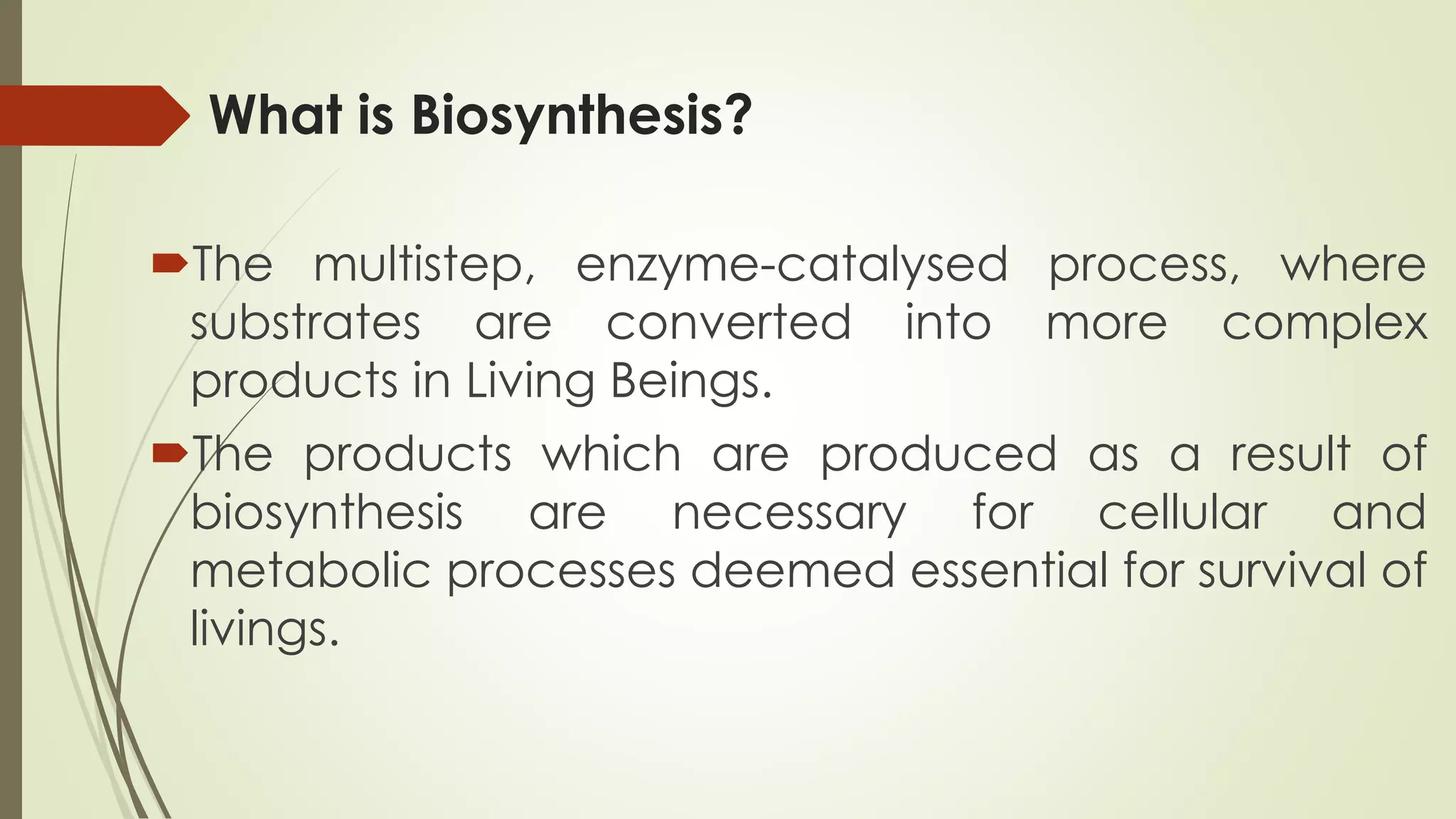 What is Biosynthesis?

The multistep, enzyme-catalysed process, where substrates are converted into more complex products in Living Beings.

The products which are produced as a result of biosynthesis are necessary for cellular and metabolic processes deemed essential for survival of livings.